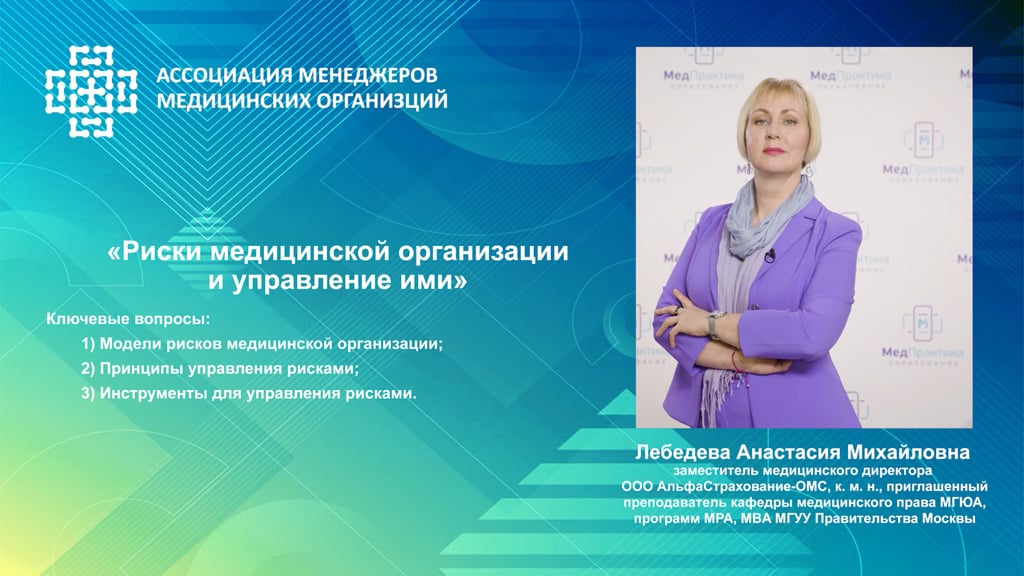 АССОЦИАЦИЯ МЕНЕДЖЕРОВ
МЕДИЦИНСКИХ ОРГАНИЗАЦИЙ

«Риски медицинской организации и управление ими»

Ключевые вопросы:
1) Модели рисков медицинской организации;
2) Принципы управления рисками;
3) Инструменты для управления рисками.

МедПрактика ОБРАЗОВАНИЕ
МедПрактика ОБРАЗОВАНИЕ
МедПрактика ОБРАЗОВАНИЕ
МедПрактика ОБРАЗОВАНИЕ

Лебедева Анастасия Михайловна
заместитель медицинского директора ООО АльфаСтрахование-ОМС, к. м. н., приглашенный преподаватель кафедры медицинского права МГЮА, программ MPA, MBA МГУУ Правительства Москвы